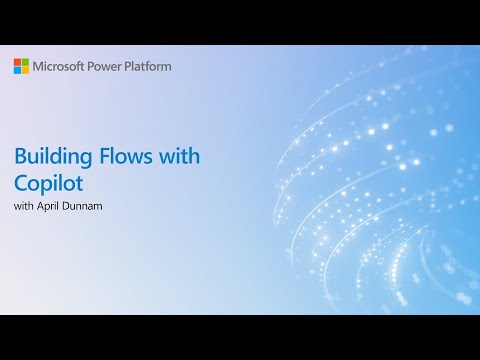 Microsoft Power Platform

Building Flows with Copilot

with April Dunnam